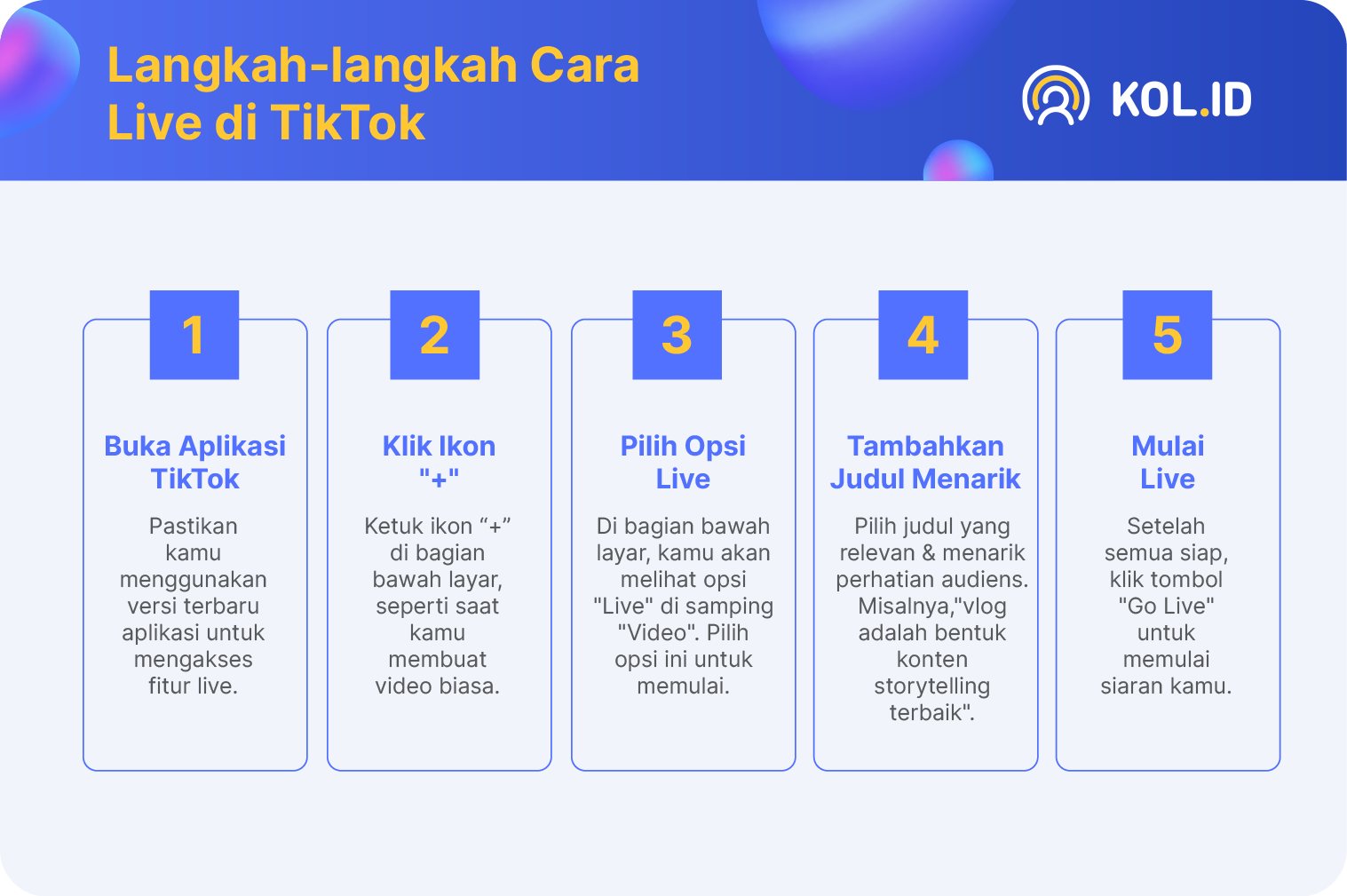 Langkah-langkah Cara Live di TikTok

KOL.ID

1

Buka Aplikasi TikTok

Pastikan kamu menggunakan versi terbaru aplikasi untuk mengakses fitur live.

2

Klik Ikon "+"

Ketuk ikon “+” di bagian bawah layar, seperti saat kamu membuat video biasa.

3

Pilih Opsi Live

Di bagian bawah layar, kamu akan melihat opsi "Live" di samping "Video". Pilih opsi ini untuk memulai.

4

Tambahkan Judul Menarik

Pilih judul yang relevan & menarik perhatian audiens. Misalnya,"vlog adalah bentuk konten storytelling terbaik".

5

Mulai Live

Setelah semua siap, klik tombol "Go Live" untuk memulai siaran kamu.